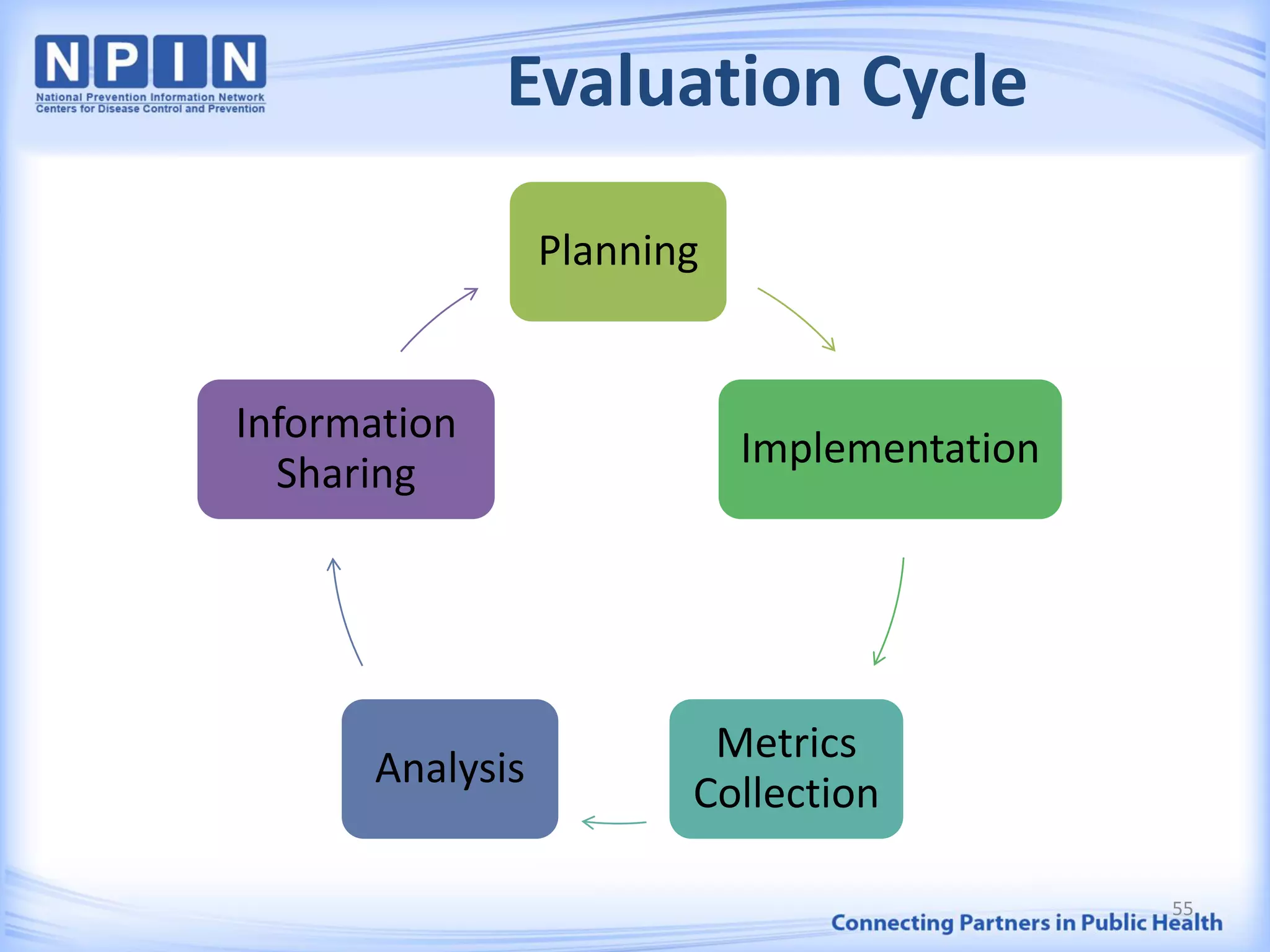 NPIN
National Prevention Information Network
Centers for Disease Control and Prevention

Evaluation Cycle

Planning

Implementation

Metrics Collection

Analysis

Information Sharing

55

Connecting Partners in Public Health